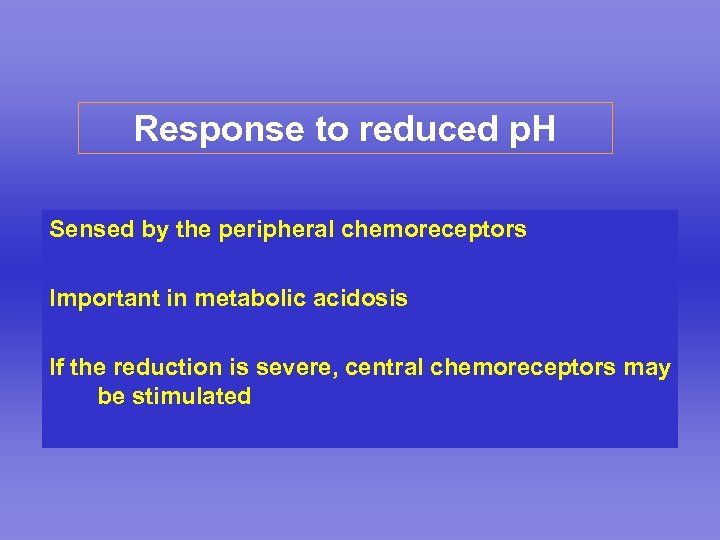 Response to reduced pH

Sensed by the peripheral chemoreceptors

Important in metabolic acidosis

If the reduction is severe, central chemoreceptors may be stimulated